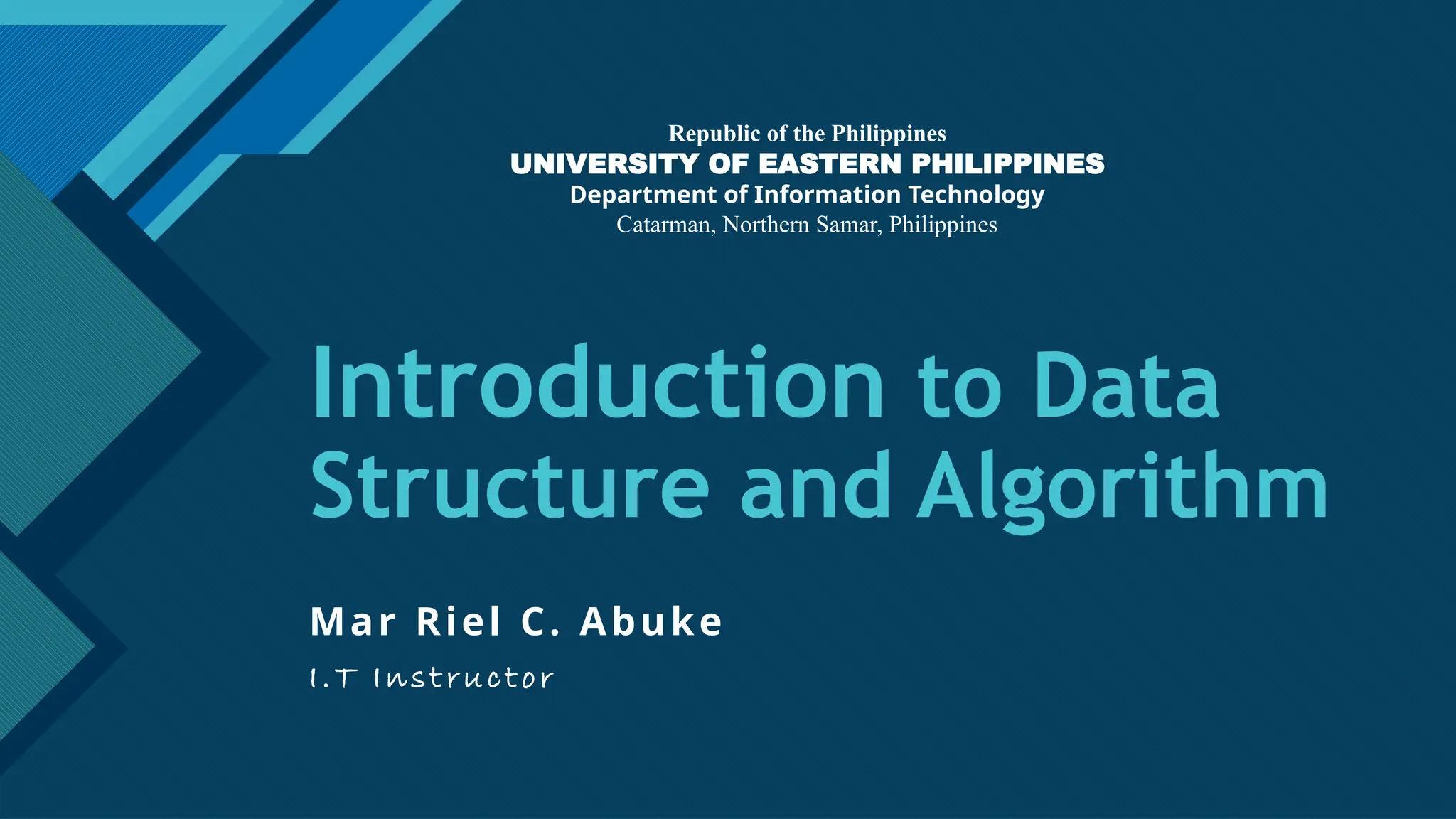 Republic of the Philippines
UNIVERSITY OF EASTERN PHILIPPINES
Department of Information Technology
Catarman, Northern Samar, Philippines

Introduction to Data Structure and Algorithm

Mar Riel C. Abuke

I.T Instructor